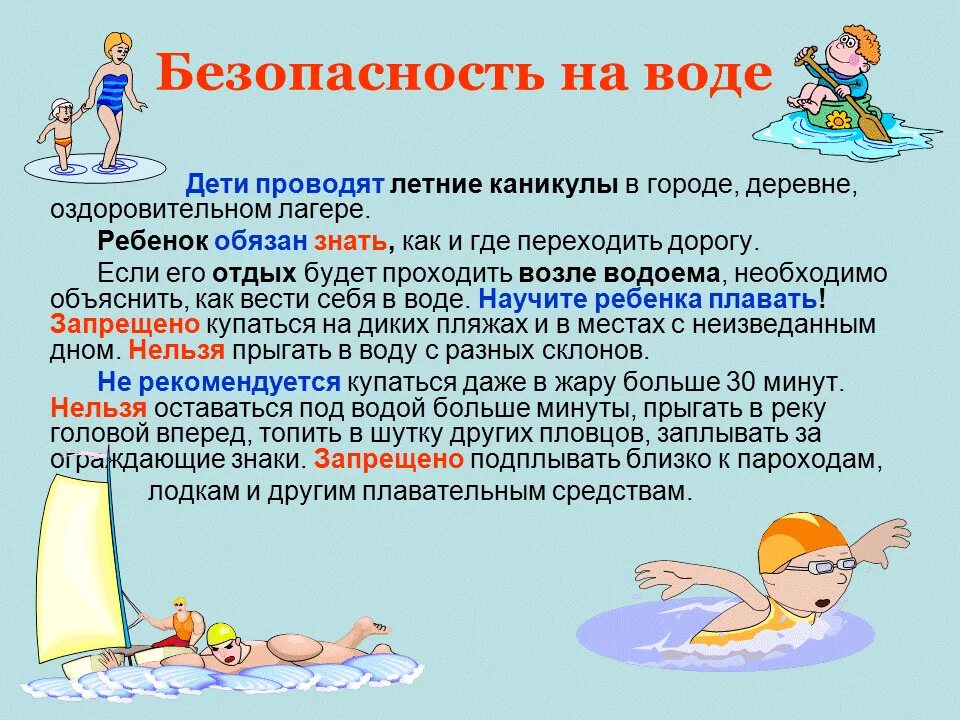 Безопасность на воде

Дети проводят летние каникулы в городе, деревне, оздоровительном лагере.

Ребенок обязан знать, как и где переходить дорогу.

Если его отдых будет проходить возле водоема, необходимо объяснить, как вести себя в воде. Научите ребенка плавать! Запрещено купаться на диких пляжах и в местах с неизведанным дном. Нельзя прыгать в воду с разных склонов.

Не рекомендуется купаться даже в жару больше 30 минут. Нельзя оставаться под водой больше минуты, прыгать в реку головой вперед, топить в шутку других пловцов, заплывать за ограждающие знаки. Запрещено подплывать близко к пароходам, лодкам и другим плавательным средствам.